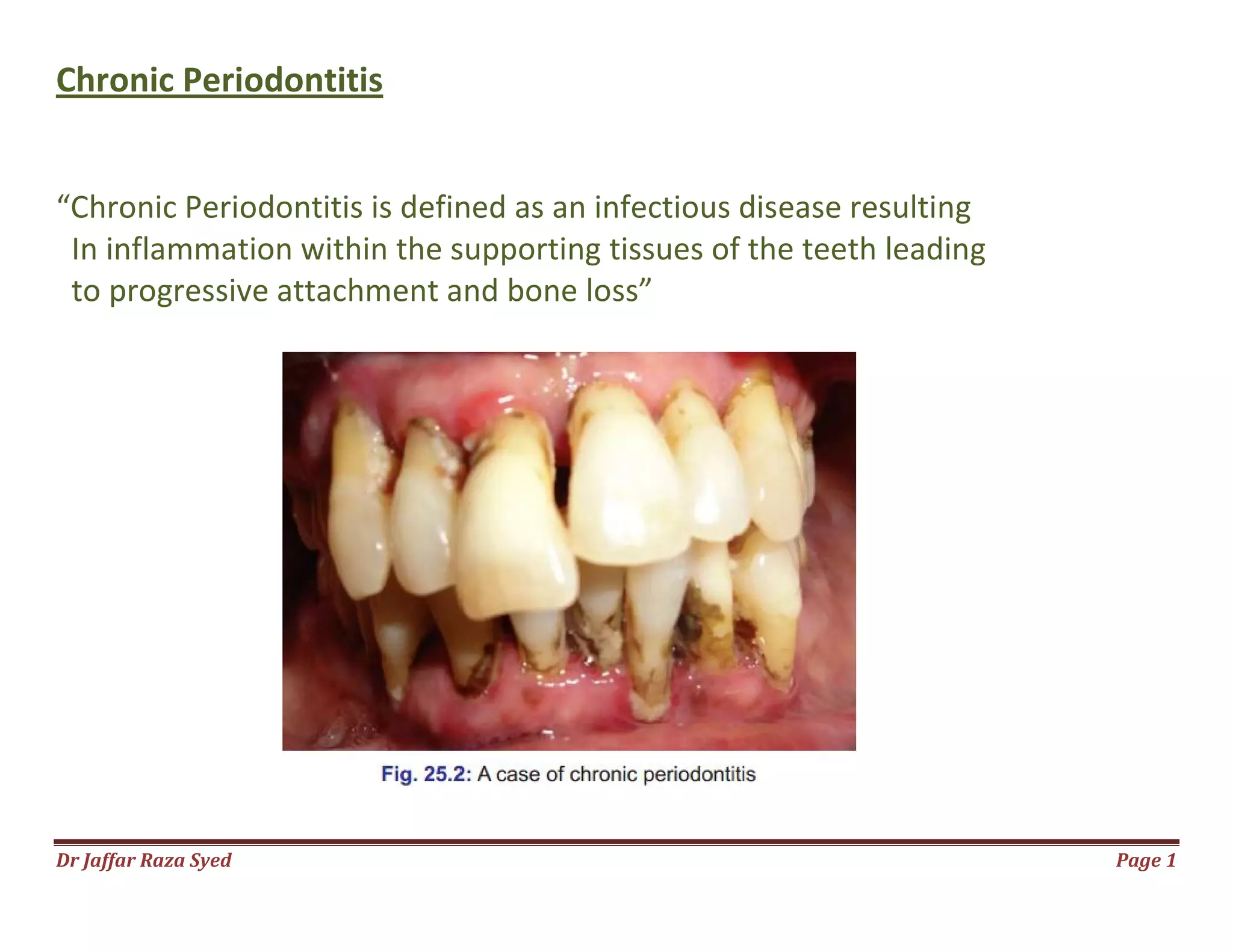 Chronic Periodontitis

“Chronic Periodontitis is defined as an infectious disease resulting In inflammation within the supporting tissues of the teeth leading to progressive attachment and bone loss”

Fig. 25.2: A case of chronic periodontitis

Dr Jaffar Raza Syed

Page 1